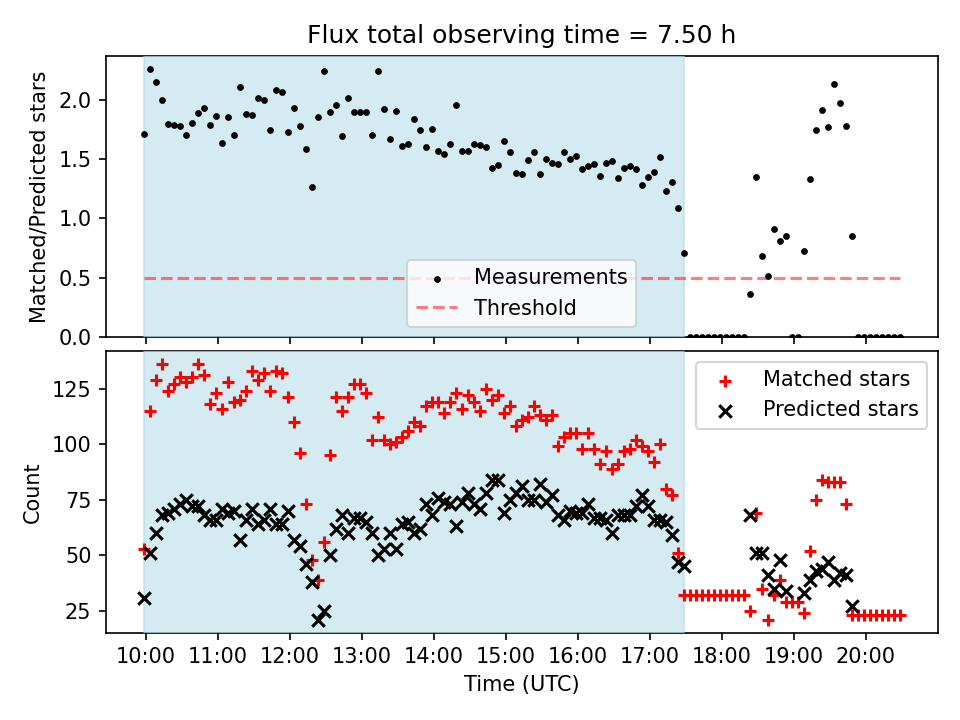 Flux total observing time = 7.50 h

Matched/Predicted stars

2.0
1.5
1.0
0.5
0.0

Measurements
Threshold

Count

125
100
75
50
25

Matched stars
Predicted stars

10:00 11:00 12:00 13:00 14:00 15:00 16:00 17:00 18:00 19:00 20:00

Time (UTC)